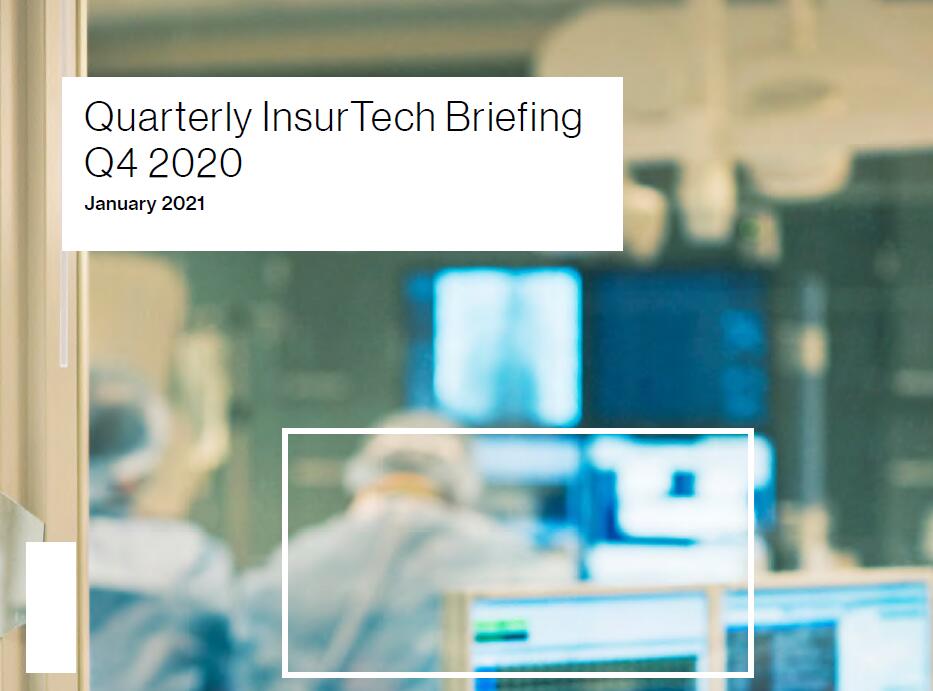 Quarterly InsurTech Briefing Q4 2020

January 2021